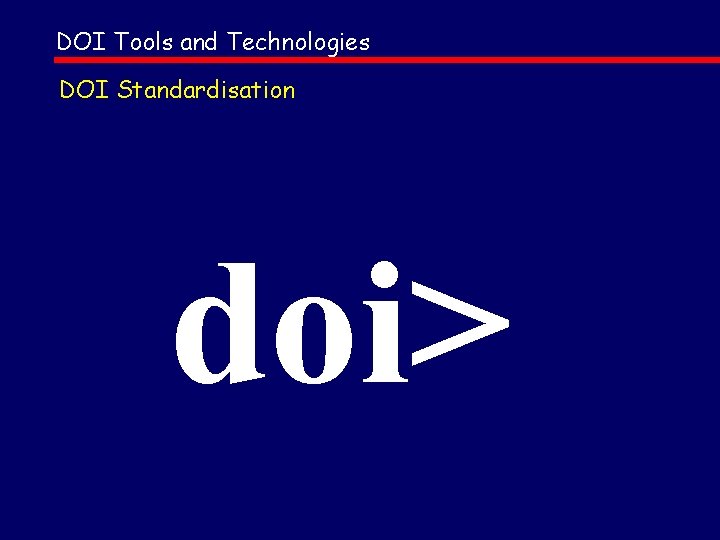 DOI Tools and Technologies

DOI Standardisation

doi>